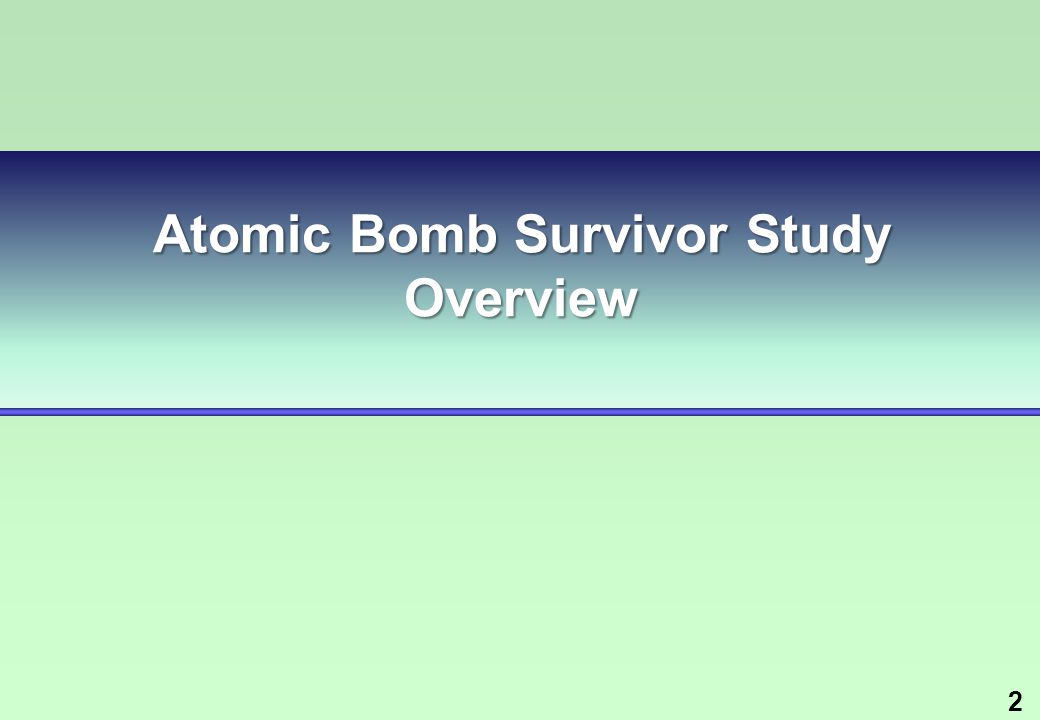 Atomic Bomb Survivor Study Overview

2